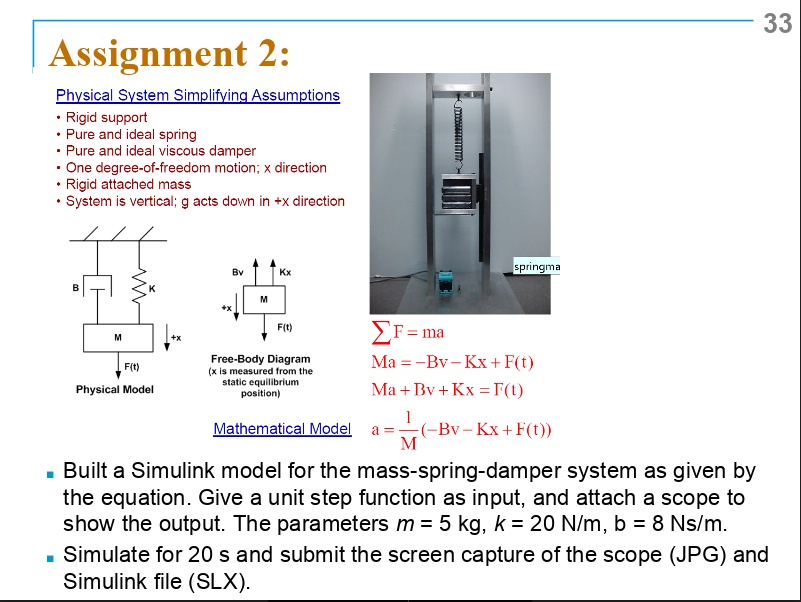 33

Assignment 2:

Physical System Simplifying Assumptions
• Rigid support
• Pure and ideal spring
• Pure and ideal viscous damper
• One degree-of-freedom motion; x direction
• Rigid attached mass
• System is vertical; g acts down in +x direction

B
K
M
+x
F(t)
Physical Model

Bv
Kx
+x
M
F(t)
Free-Body Diagram
(x is measured from the static equilibrium position)

springma

$\sum F = ma$
$Ma = -Bv - Kx + F(t)$
$Ma + Bv + Kx = F(t)$

Mathematical Model $a = \frac{1}{M}(-Bv - Kx + F(t))$

▪ Built a Simulink model for the mass-spring-damper system as given by the equation. Give a unit step function as input, and attach a scope to show the output. The parameters $m$ = 5 kg, $k$ = 20 N/m, b = 8 Ns/m.
▪ Simulate for 20 s and submit the screen capture of the scope (JPG) and Simulink file (SLX).